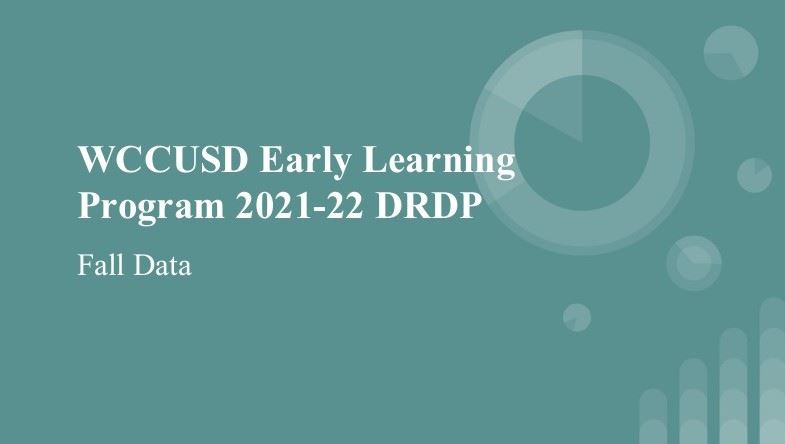 WCCUSD Early Learning Program 2021-22 DRDP

Fall Data